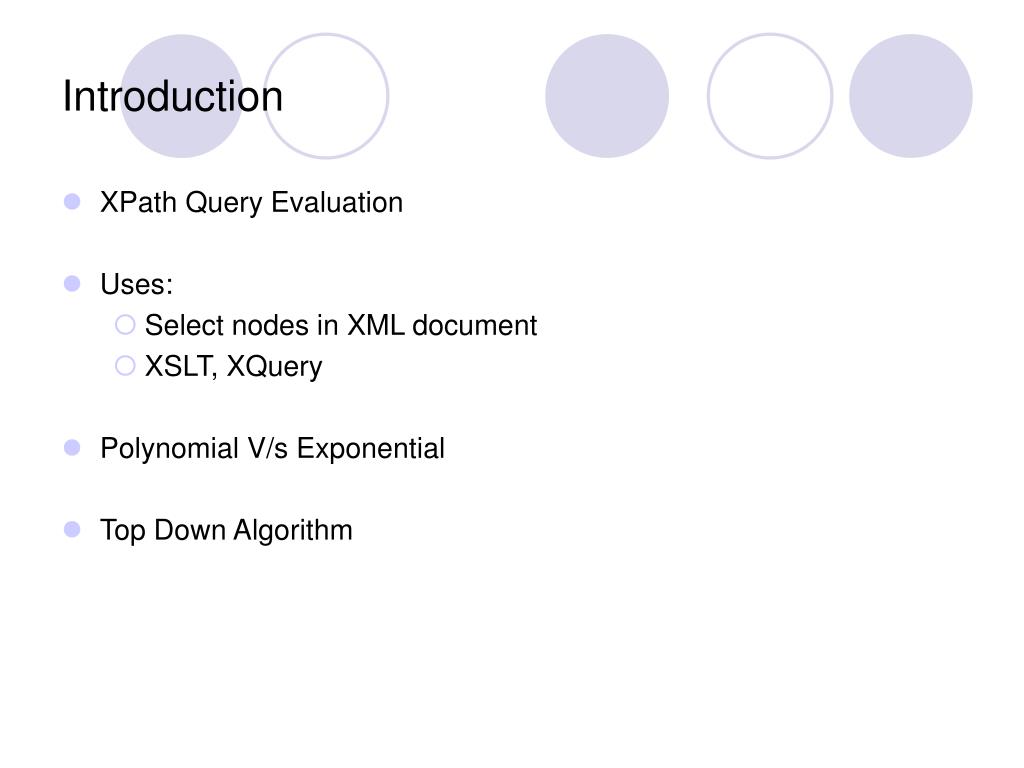 Introduction

XPath Query Evaluation

Uses:
Select nodes in XML document
XSLT, XQuery

Polynomial V/s Exponential

Top Down Algorithm